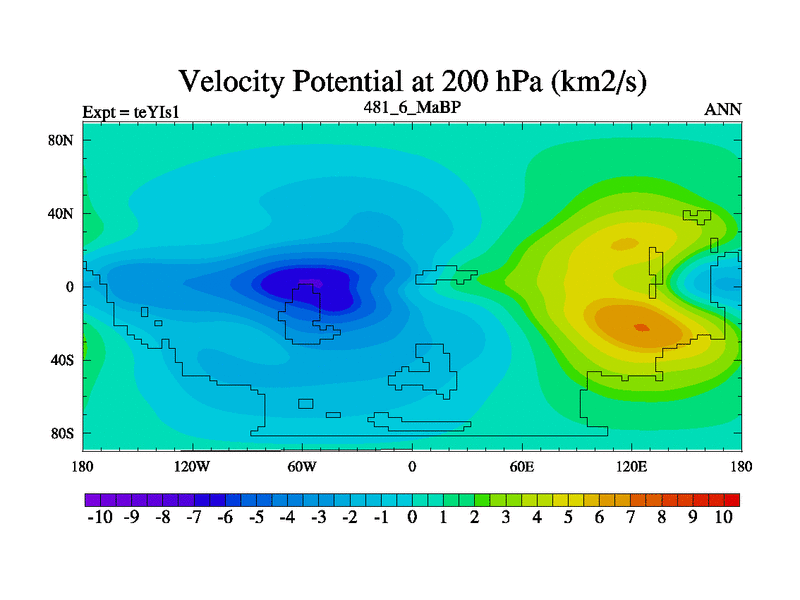 Velocity Potential at 200 hPa (km2/s)

Expt = teYIs1
481_6_MaBP
ANN

80N
40N
0
40S
80S

180
120W
60W
0
60E
120E
180

-10 -9 -8 -7 -6 -5 -4 -3 -2 -1 0 1 2 3 4 5 6 7 8 9 10